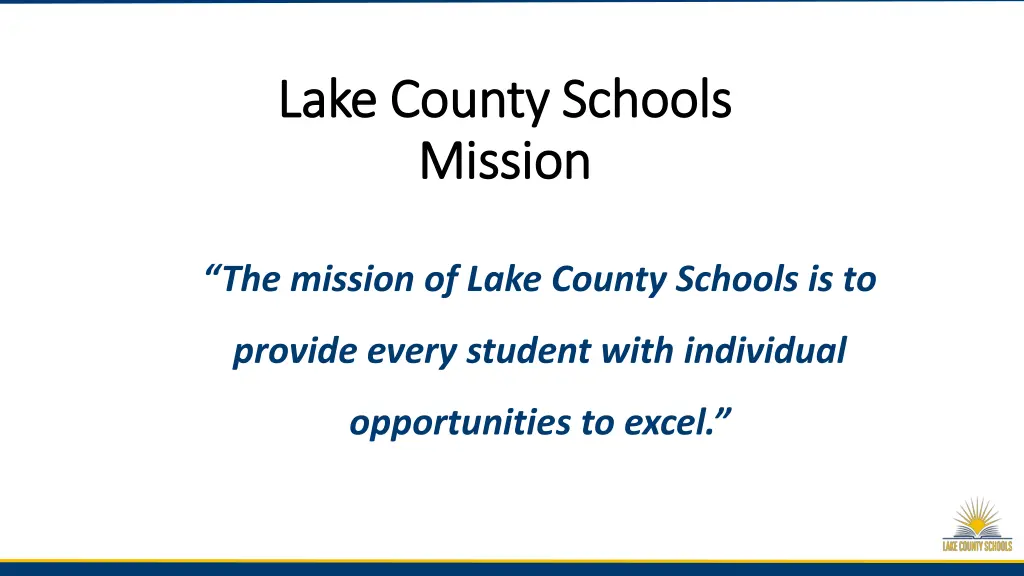 Lake County Schools
Mission

“The mission of Lake County Schools is to provide every student with individual opportunities to excel.”

LAKE COUNTY SCHOOLS